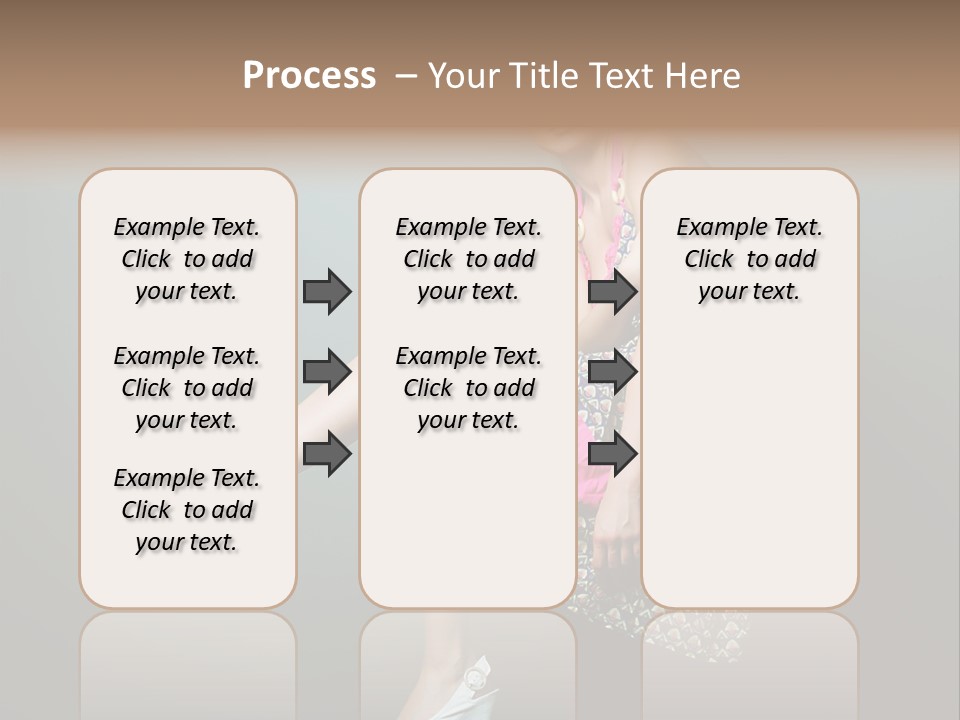 Process – Your Title Text Here

Example Text. Click to add your text.

Example Text. Click to add your text.

Example Text. Click to add your text.

Example Text. Click to add your text.

Example Text. Click to add your text.

Example Text. Click to add your text.